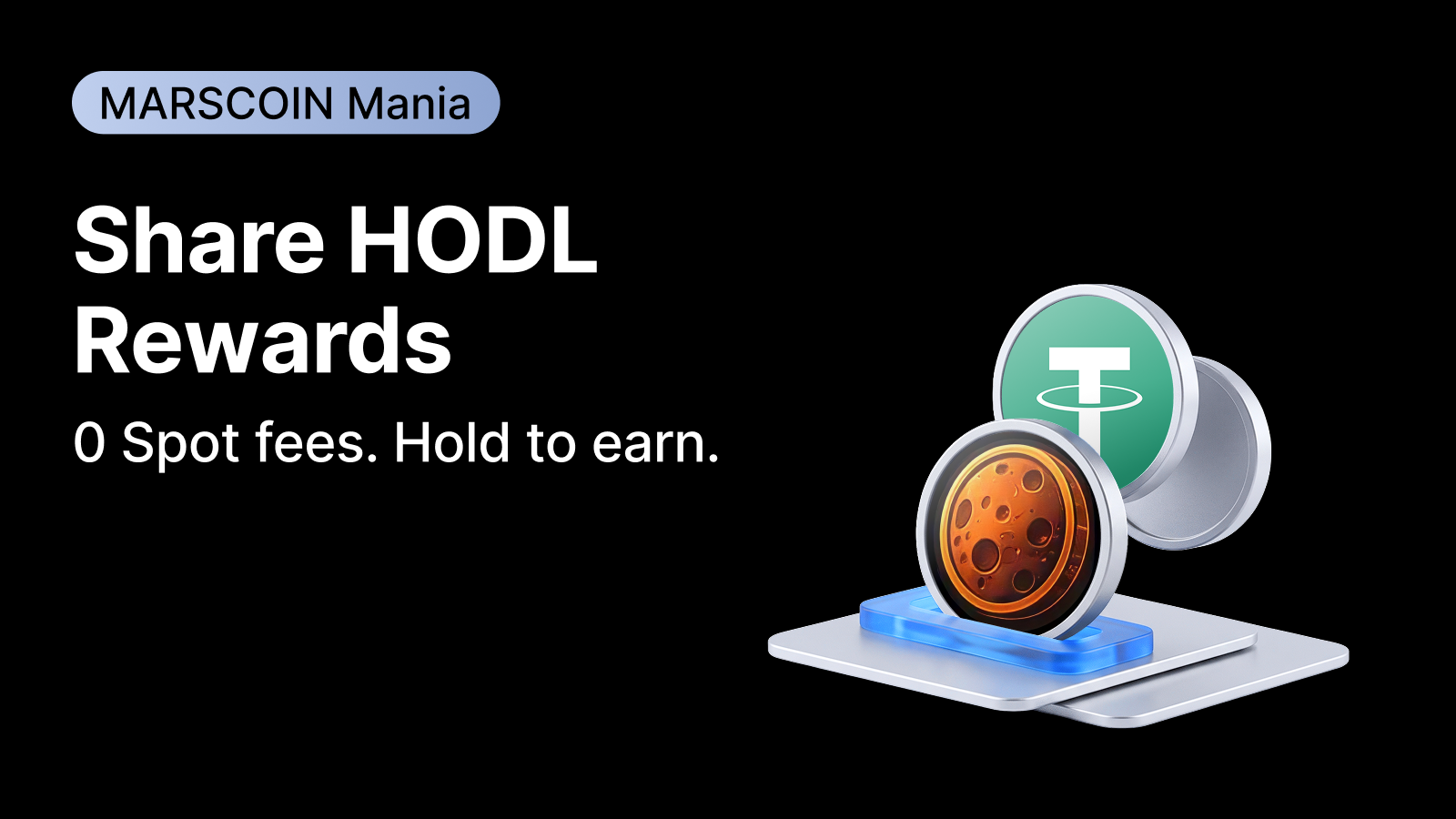 MARSCOIN Mania

Share HODL Rewards

0 Spot fees. Hold to earn.